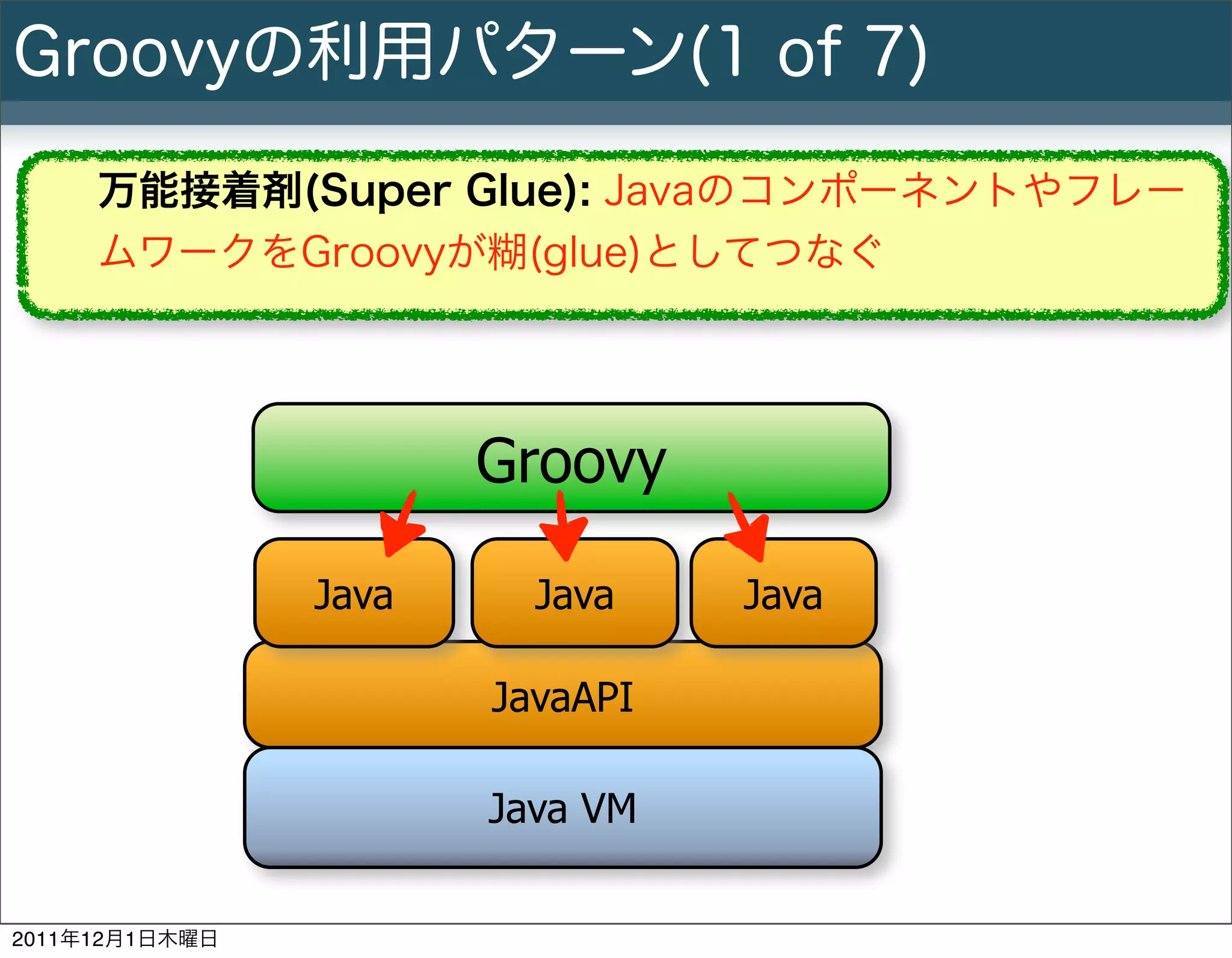 Groovyの利用パターン(1 of 7)

万能接着剤(Super Glue): Javaのコンポーネントやフレームワークを Groovyが糊(glue)としてつなぐ

Groovy

Java

Java

Java

JavaAPI

Java VM

2011年12月1日木曜日